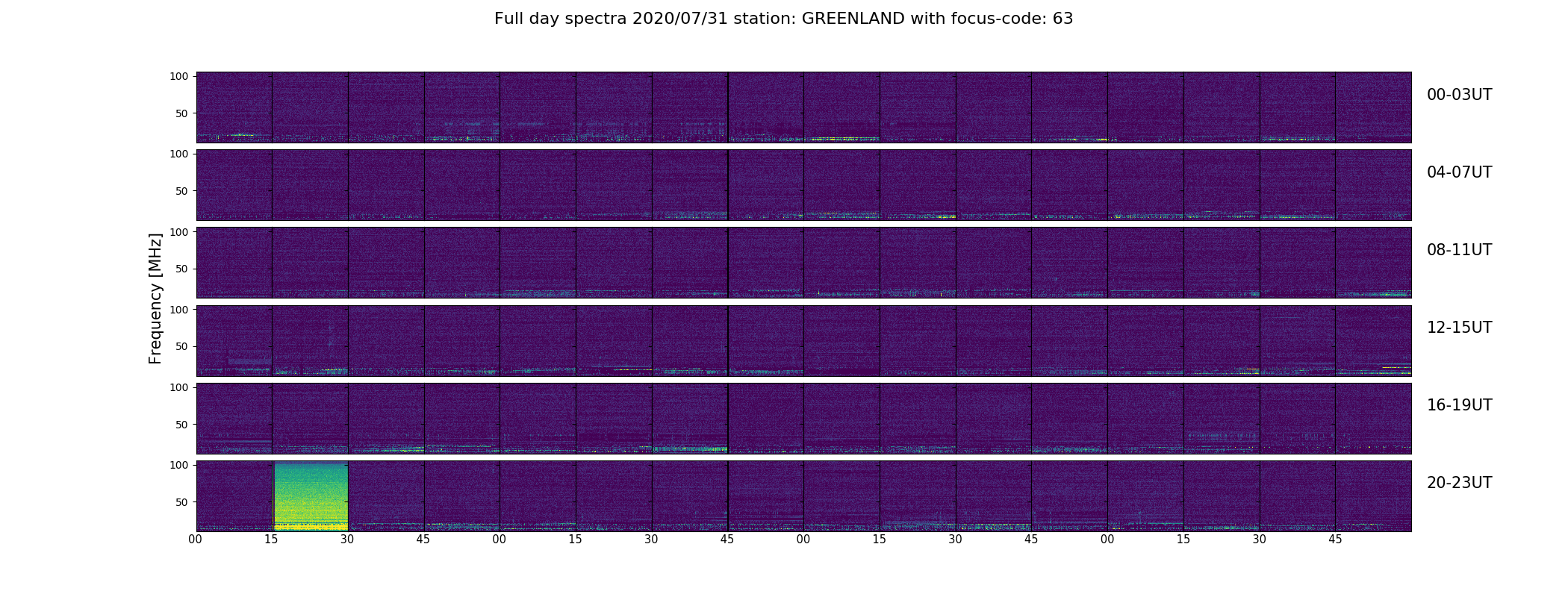 Full day spectra 2020/07/31 station: GREENLAND with focus-code: 63

Frequency [MHz]

100
50
00-03UT

100
50
04-07UT

100
50
08-11UT

100
50
12-15UT

100
50
16-19UT

100
50
20-23UT

00 15 30 45 00 15 30 45 00 15 30 45 00 15 30 45